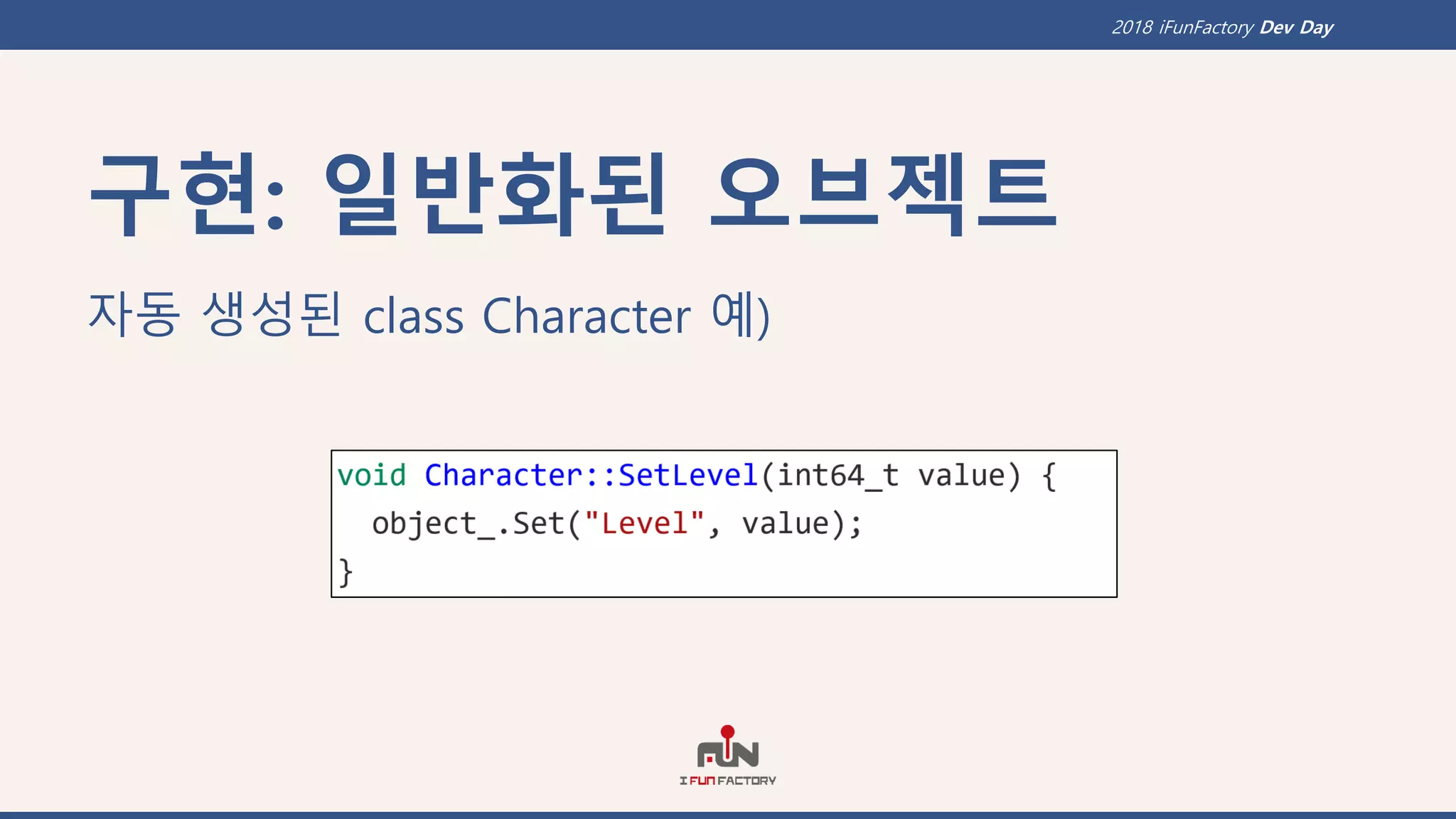 2018 iFunFactory Dev Day

구현: 일반화된 오브젝트

자동 생성된 class Character 예)

void Character::SetLevel(int64_t value) {
  object_.Set("Level", value);
}

FUN
I FUN FACTORY